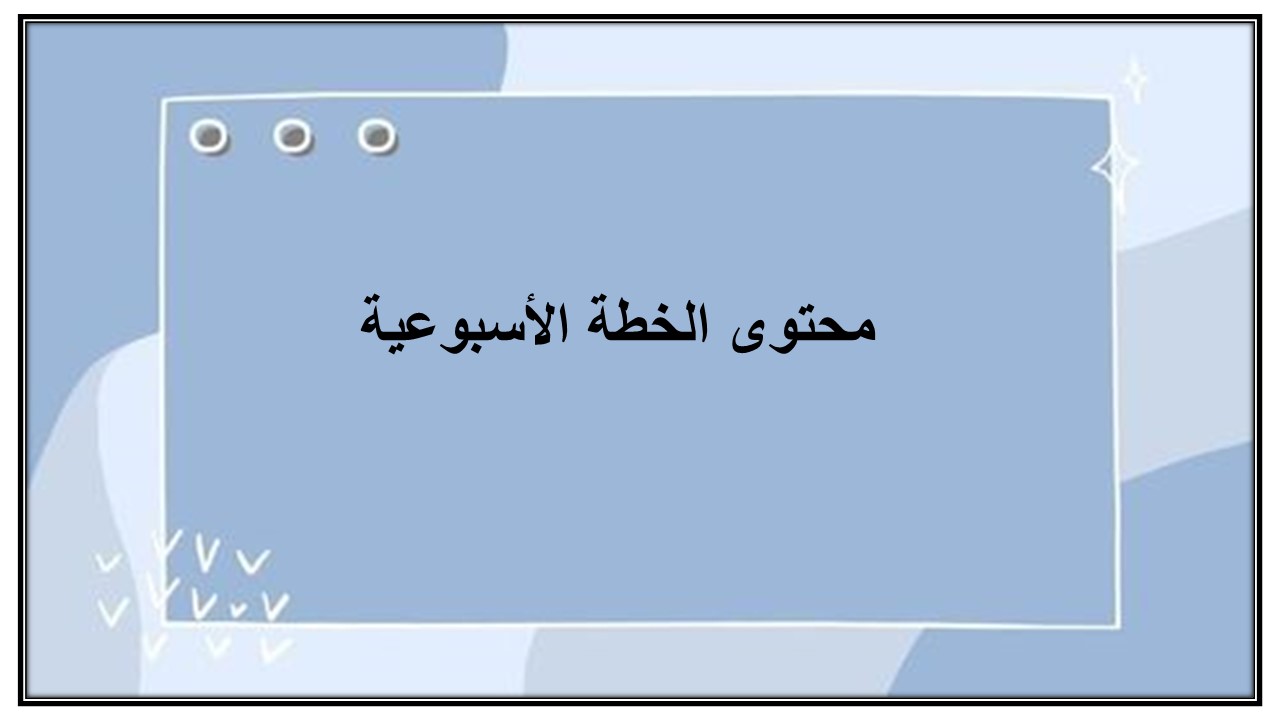 محتوى الخطة الأسبوعية